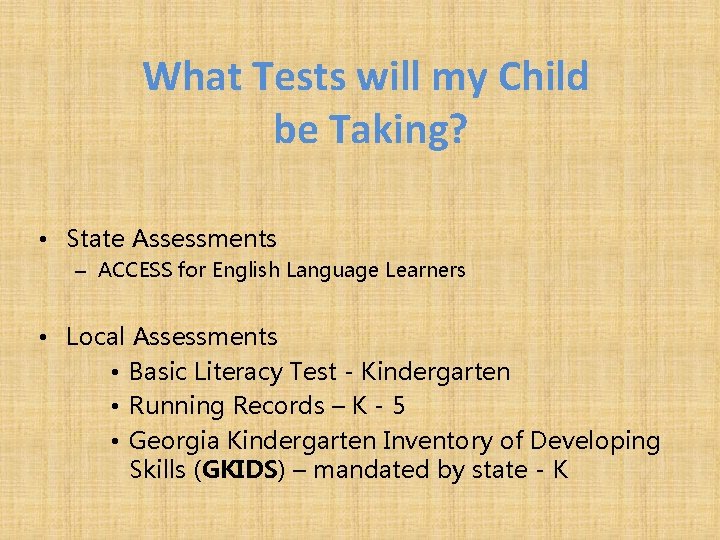 What Tests will my Child be Taking?

• State Assessments
– ACCESS for English Language Learners

• Local Assessments
• Basic Literacy Test - Kindergarten
• Running Records – K - 5
• Georgia Kindergarten Inventory of Developing Skills (GKIDS) – mandated by state - K